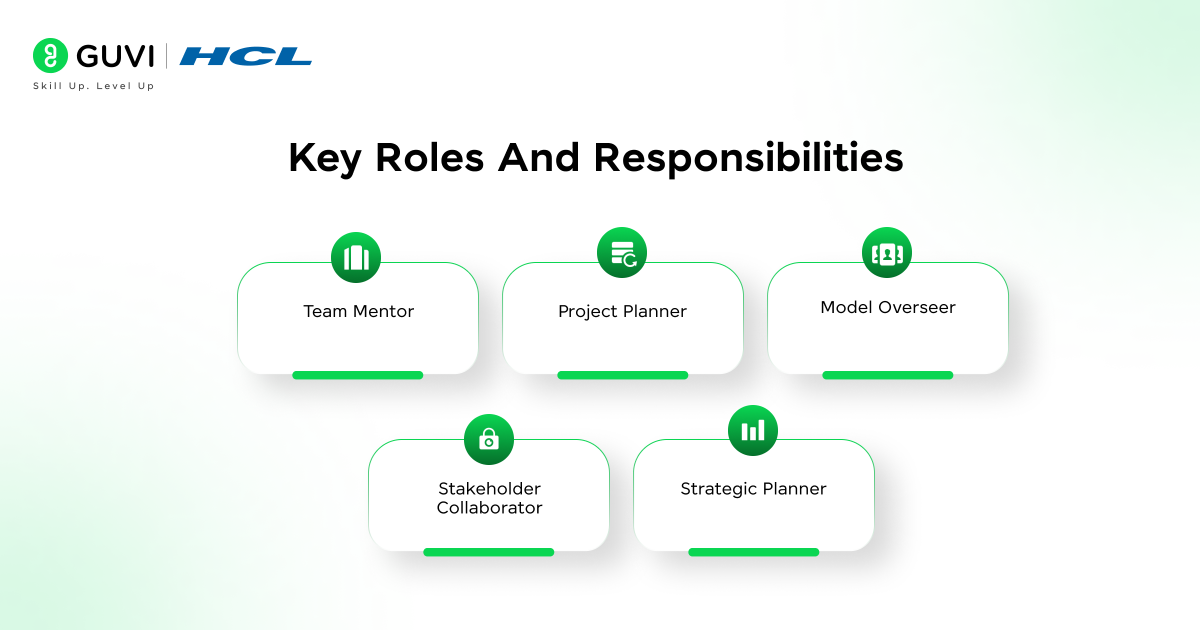 GUVI | HCL
Skill Up. Level Up

Key Roles And Responsibilities

Team Mentor

Project Planner

Model Overseer

Stakeholder Collaborator

Strategic Planner